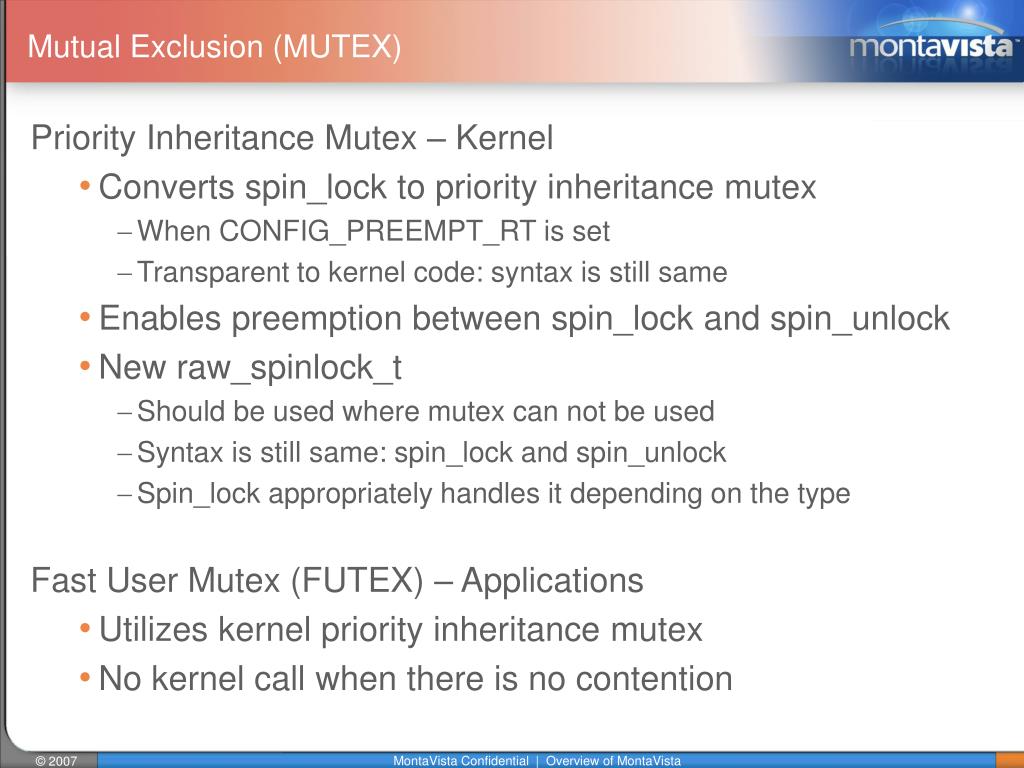 Mutual Exclusion (MUTEX)

montavista

Priority Inheritance Mutex – Kernel

• Converts spin_lock to priority inheritance mutex

– When CONFIG_PREEMPT_RT is set

– Transparent to kernel code: syntax is still same

• Enables preemption between spin_lock and spin_unlock

• New raw_spinlock_t

– Should be used where mutex can not be used

– Syntax is still same: spin_lock and spin_unlock

– Spin_lock appropriately handles it depending on the type

Fast User Mutex (FUTEX) – Applications

• Utilizes kernel priority inheritance mutex

• No kernel call when there is no contention

© 2007

MontaVista Confidential | Overview of MontaVista